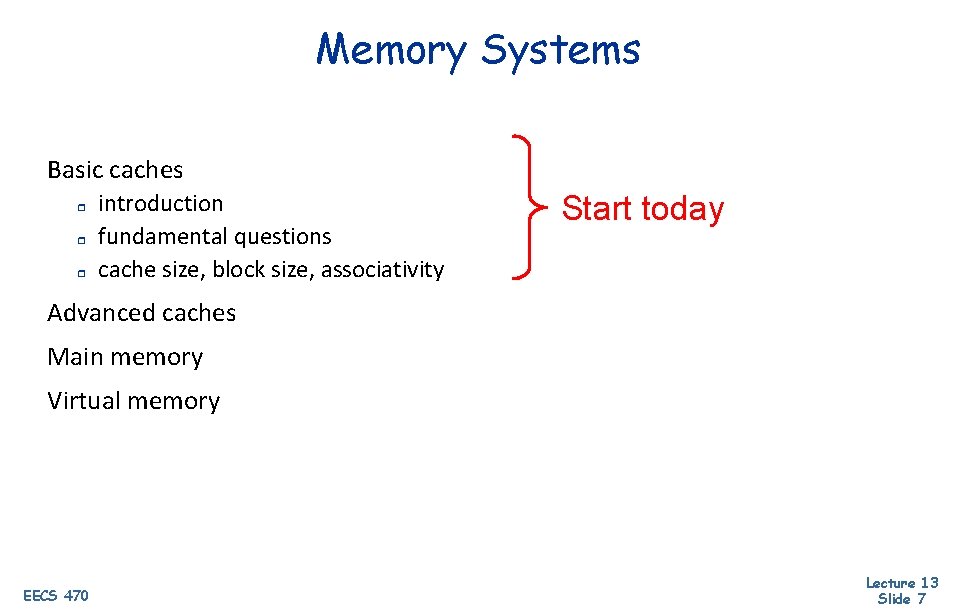 Memory Systems

Basic caches
- introduction
- fundamental questions
- cache size, block size, associativity

Start today

Advanced caches

Main memory

Virtual memory

EECS 470

Lecture 13
Slide 7